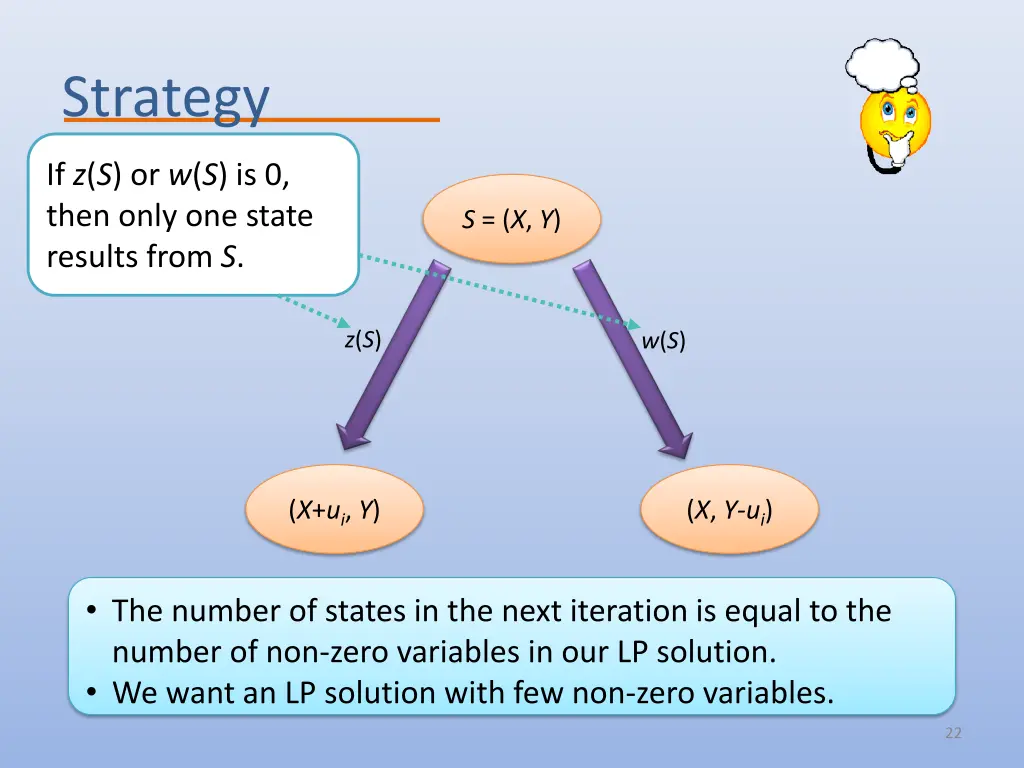 Strategy

If $z(S)$ or $w(S)$ is 0, then only one state results from $S$.

$S = (X, Y)$

$z(S)$

$w(S)$

$(X+u_i, Y)$

$(X, Y-u_i)$

• The number of states in the next iteration is equal to the number of non-zero variables in our LP solution.
• We want an LP solution with few non-zero variables.

22